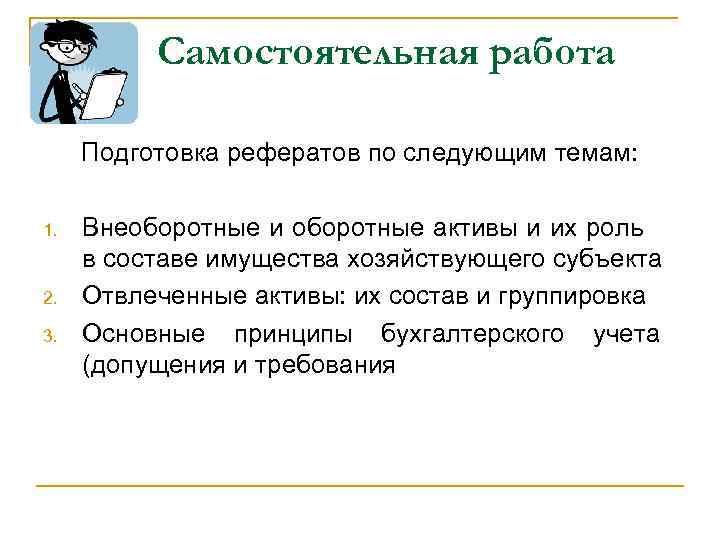 Самостоятельная работа

Подготовка рефератов по следующим темам:

1. Внеоборотные и оборотные активы и их роль в составе имущества хозяйствующего субъекта
2. Отвлеченные активы: их состав и группировка
3. Основные принципы бухгалтерского учета (допущения и требования